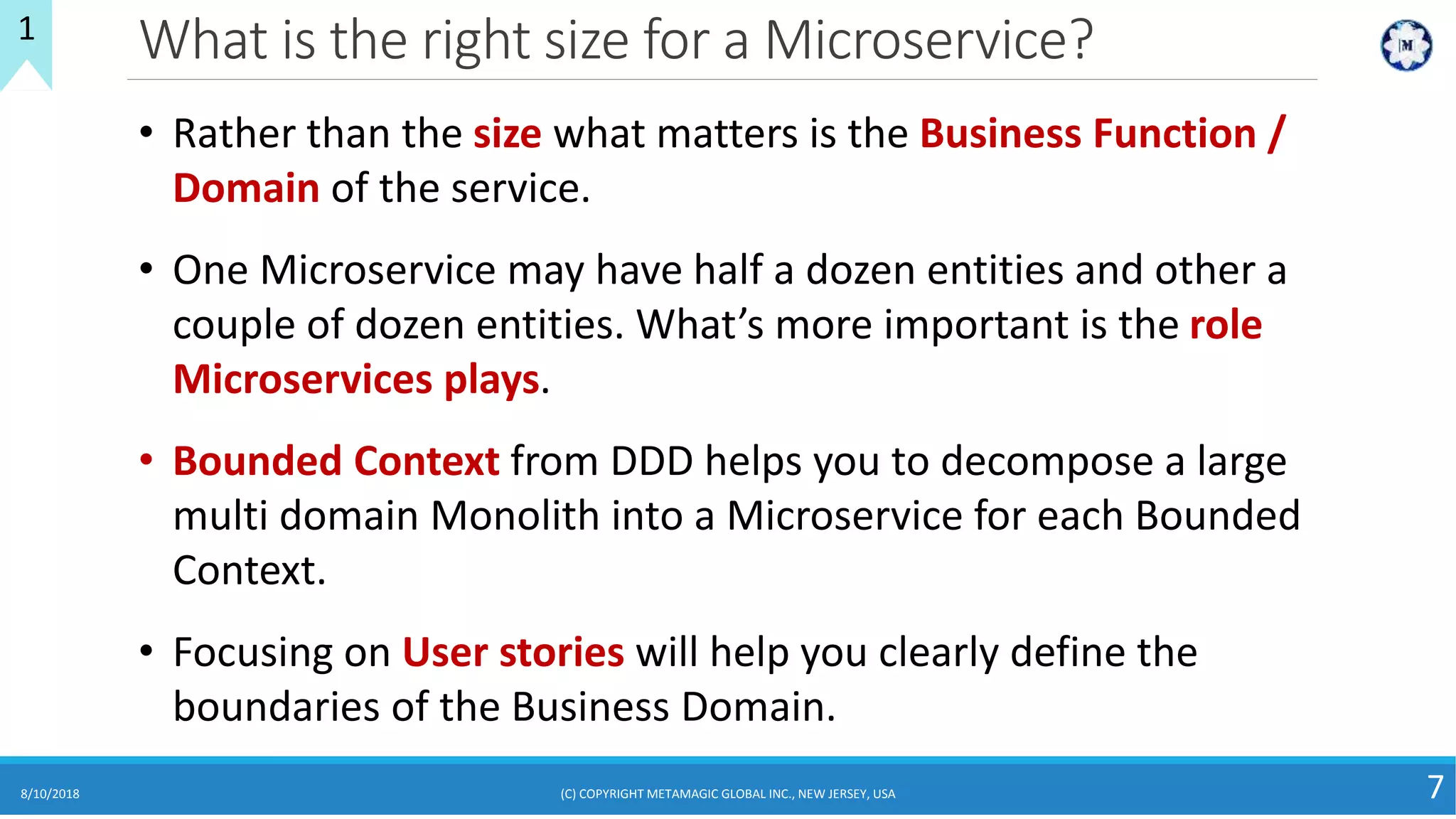 1

What is the right size for a Microservice?

M

• Rather than the size what matters is the Business Function / Domain of the service.

• One Microservice may have half a dozen entities and other a couple of dozen entities. What's more important is the role Microservices plays.

• Bounded Context from DDD helps you to decompose a large multi domain Monolith into a Microservice for each Bounded Context.

• Focusing on User stories will help you clearly define the boundaries of the Business Domain.

8/10/2018

(C) COPYRIGHT METAMAGIC GLOBAL INC., NEW JERSEY, USA

7